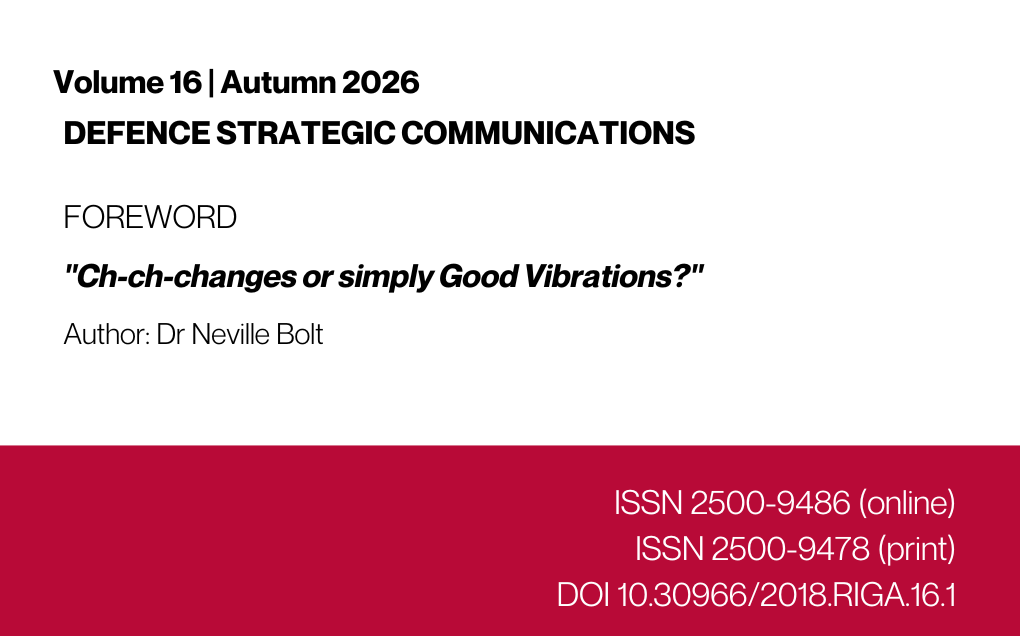 Volume 16 | Autumn 2026
DEFENCE STRATEGIC COMMUNICATIONS

FOREWORD

"Ch-ch-changes or simply Good Vibrations?"

Author: Dr Neville Bolt

ISSN 2500-9486 (online)
ISSN 2500-9478 (print)
DOI 10.30966/2018.RIGA.16.1